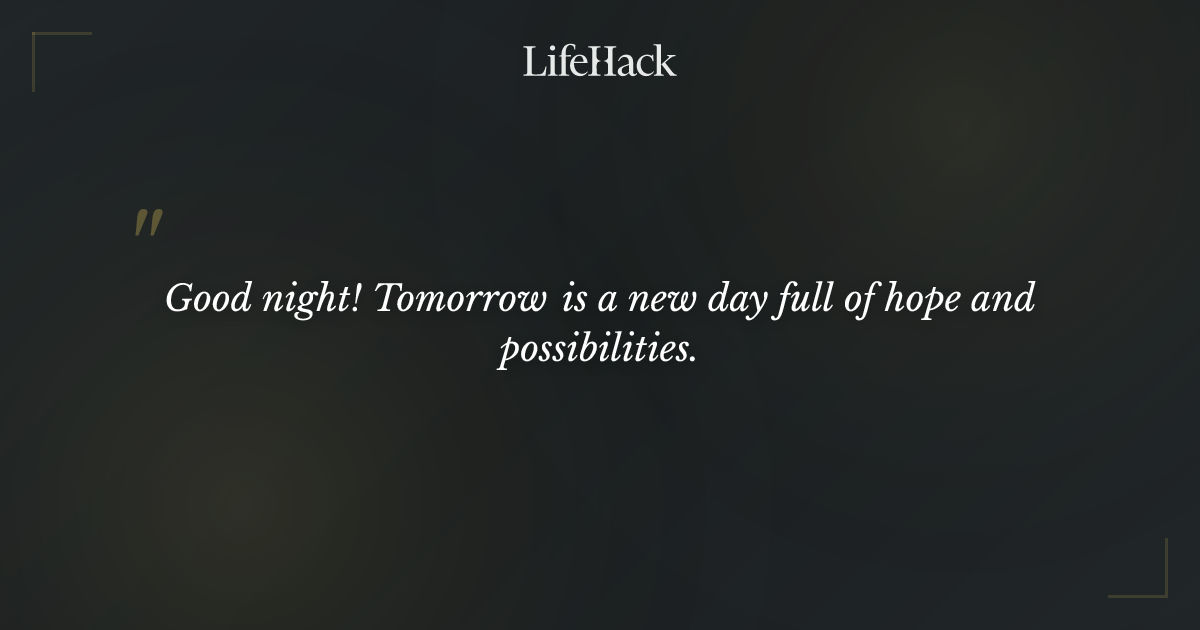 LifeHack

"

Good night! Tomorrow is a new day full of hope and possibilities.